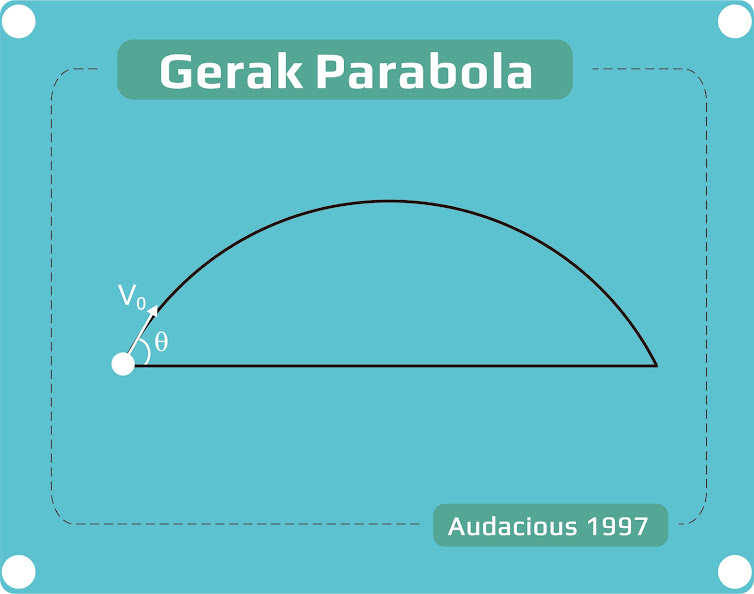 Gerak Parabola

$V_0$

$\theta$

Audacious 1997